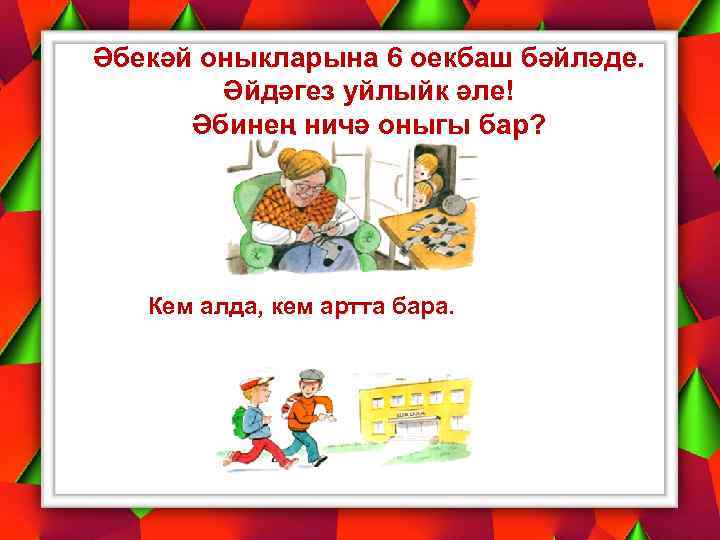 Әбекәй оныкларына 6 оекбаш бәйләде.
Әйдәгез уйлыйк әле!
Әбинең ничә оныгы бар?

Кем алда, кем артта бара.